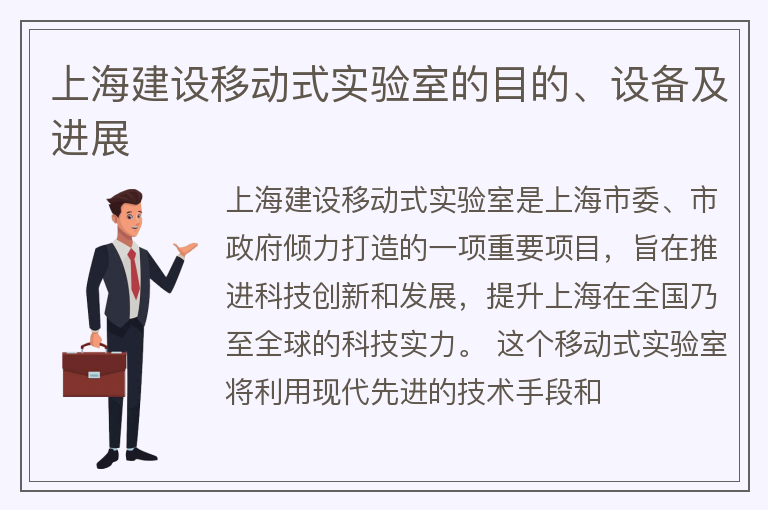 上海建设移动式实验室的目的、设备及进展

上海建设移动式实验室是上海市委、市政府倾力打造的一项重要项目，旨在推进科技创新和发展，提升上海在全国乃至全球的科技实力。 这个移动式实验室将利用现代先进的技术手段和